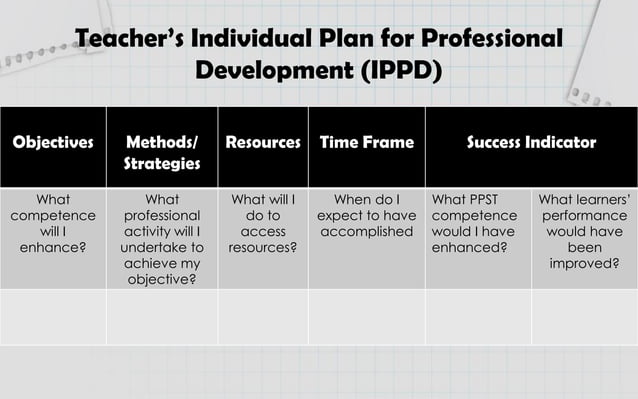 Teacher's Individual Plan for Professional Development (IPPD)

| Objectives | Methods/ Strategies | Resources | Time Frame | Success Indicator | |
|---|---|---|---|---|---|
| What competence will I enhance? | What professional activity will I undertake to achieve my objective? | What will I do to access resources? | When do I expect to have accomplished | What PPST competence would I have enhanced? | What learners' performance would have been improved? |
| | | | | | |